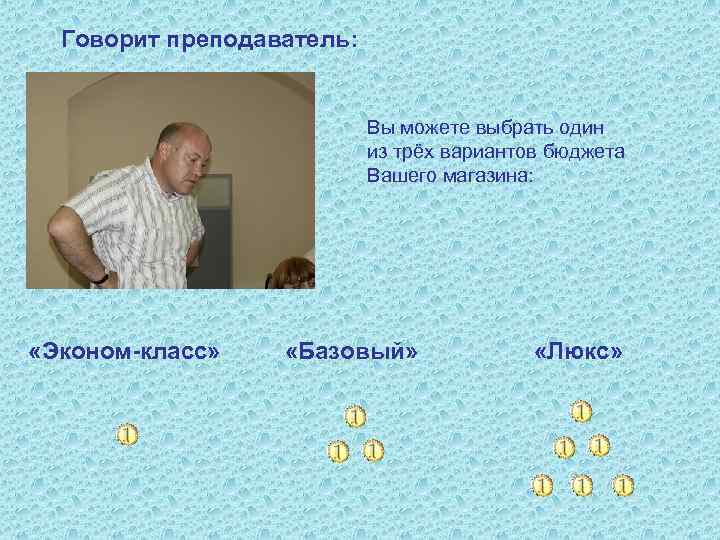 Говорит преподаватель:

Вы можете выбрать один из трёх вариантов бюджета Вашего магазина:

«Эконом-класс»

«Базовый»

«Люкс»

1

1 1 1

1 1 1 1 1 1